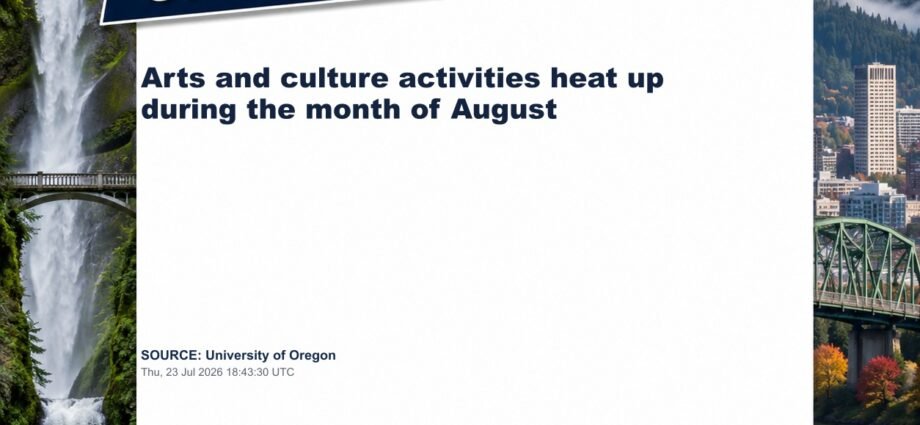 Arts and culture activities heat up during the month of August

SOURCE: University of Oregon
Thu, 23 Jul 2026 18:43:30 UTC